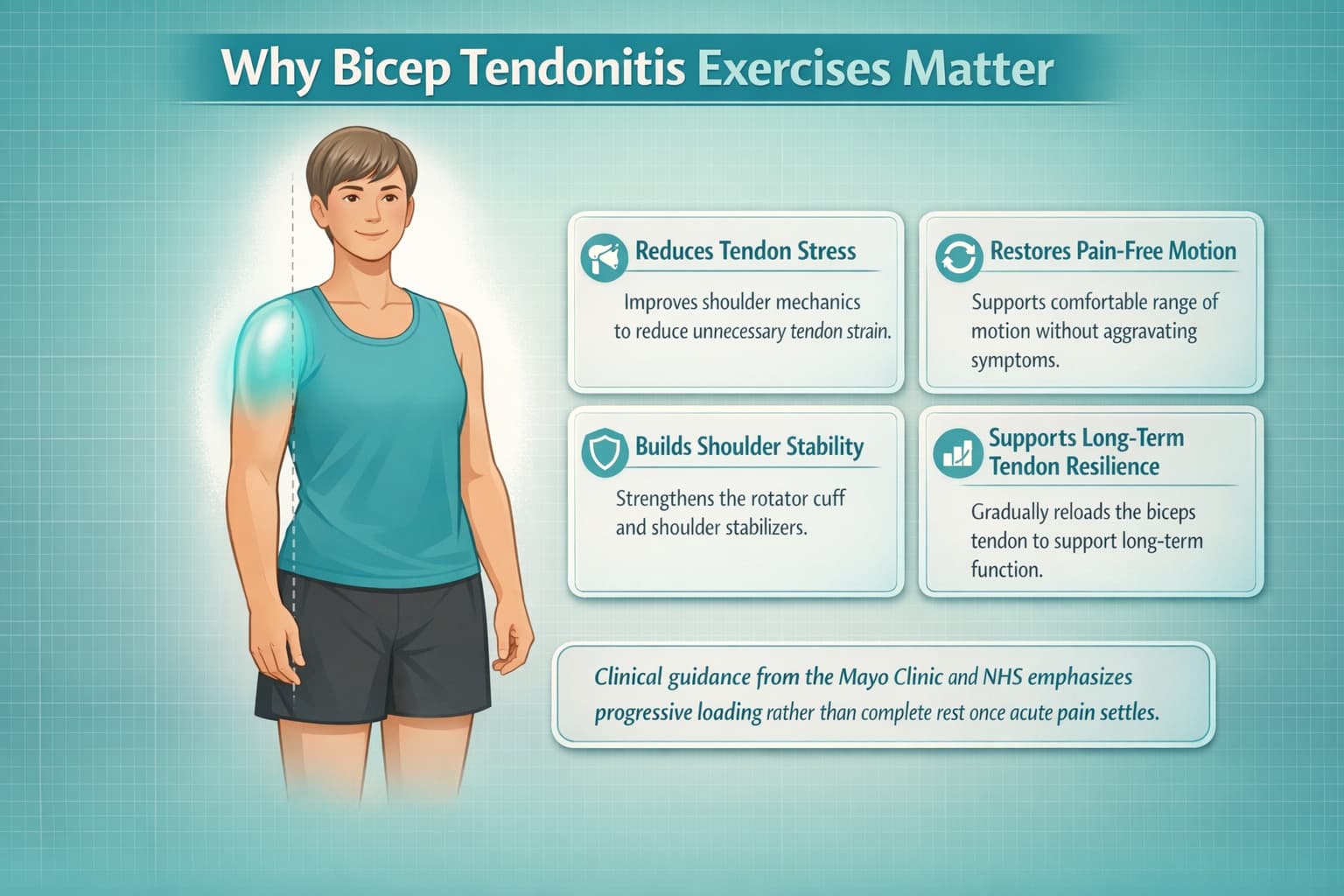 Why Bicep Tendonitis Exercises Matter

Reduces Tendon Stress

Improves shoulder mechanics to reduce unnecessary tendon strain.

Restores Pain-Free Motion

Supports comfortable range of motion without aggravating symptoms.

Builds Shoulder Stability

Strengthens the rotator cuff and shoulder stabilizers.

Supports Long-Term Tendon Resilience

Gradually reloads the biceps tendon to support long-term function.

Clinical guidance from the Mayo Clinic and NHS emphasizes progressive loading rather than complete rest once acute pain settles.